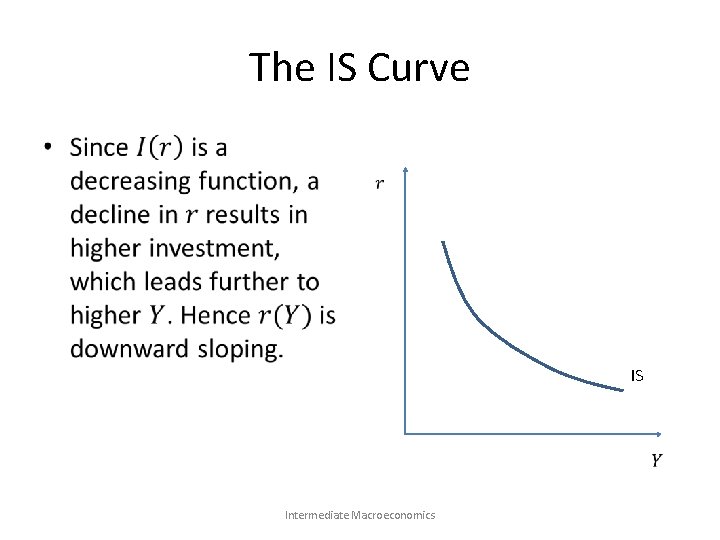 The IS Curve

• Since $I(r)$ is a decreasing function, a decline in $r$ results in higher investment, which leads further to higher $Y$. Hence $r(Y)$ is downward sloping.

$r$

IS

$Y$

Intermediate Macroeconomics